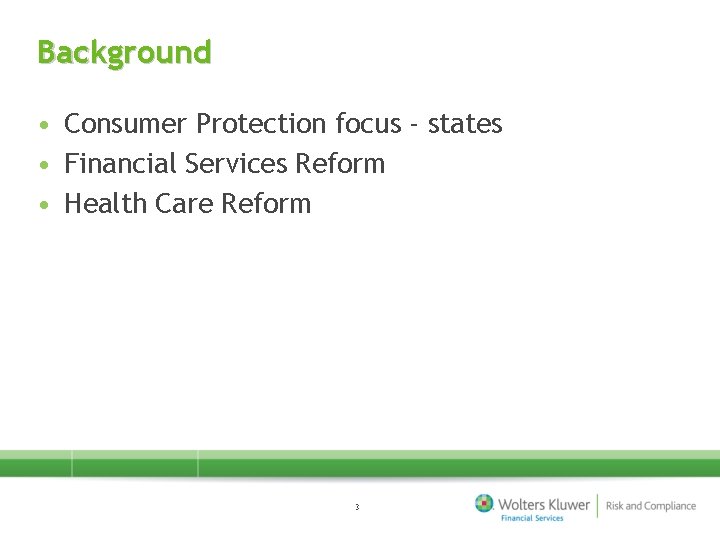 Background

• Consumer Protection focus - states
• Financial Services Reform
• Health Care Reform

3

Wolters Kluwer
Financial Services
Risk and Compliance